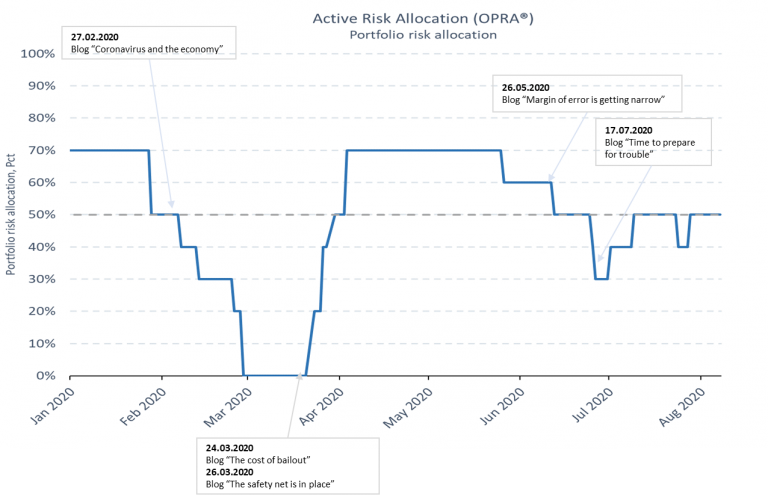 Active Risk Allocation (OPRA®)
Portfolio risk allocation

27.02.2020
Blog "Coronavirus and the economy"

26.05.2020
Blog "Margin of error is getting narrow"

17.07.2020
Blog "Time to prepare for trouble"

Portfolio risk allocation, Pct

100%
90%
80%
70%
60%
50%
40%
30%
20%
10%
0%

Jan 2020
Feb 2020
Mar 2020
Apr 2020
May 2020
Jun 2020
Jul 2020
Aug 2020

24.03.2020
Blog "The cost of bailout"
26.03.2020
Blog "The safety net is in place"